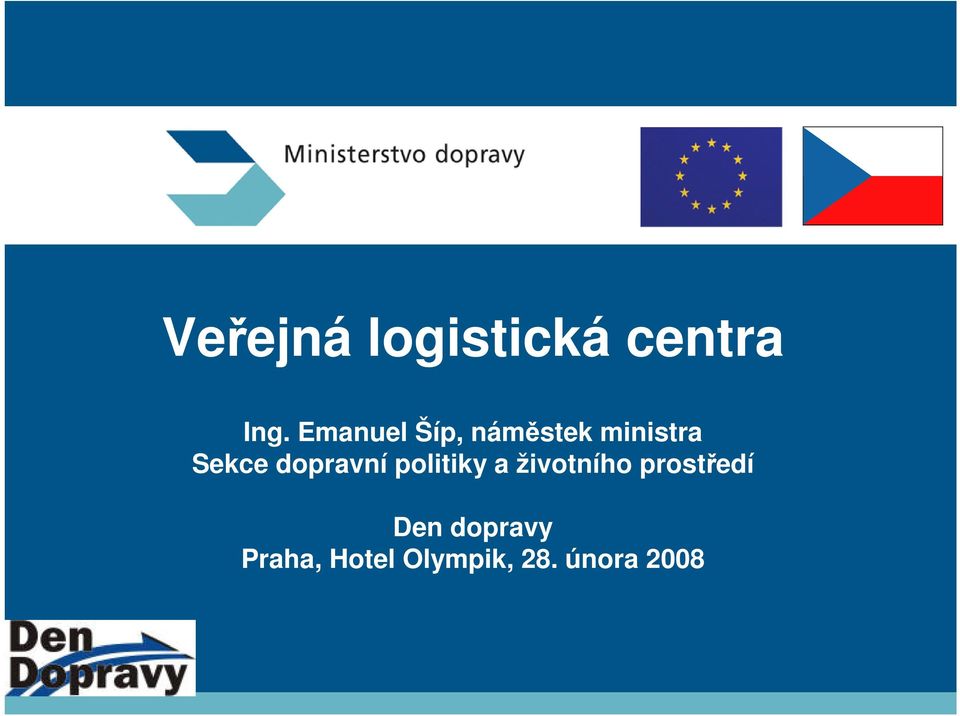 Ministerstvo dopravy

Veřejná logistická centra

Ing. Emanuel Šíp, náměstek ministra
Sekce dopravní politiky a životního prostředí

Den dopravy
Praha, Hotel Olympik, 28. února 2008

Den Dopravy